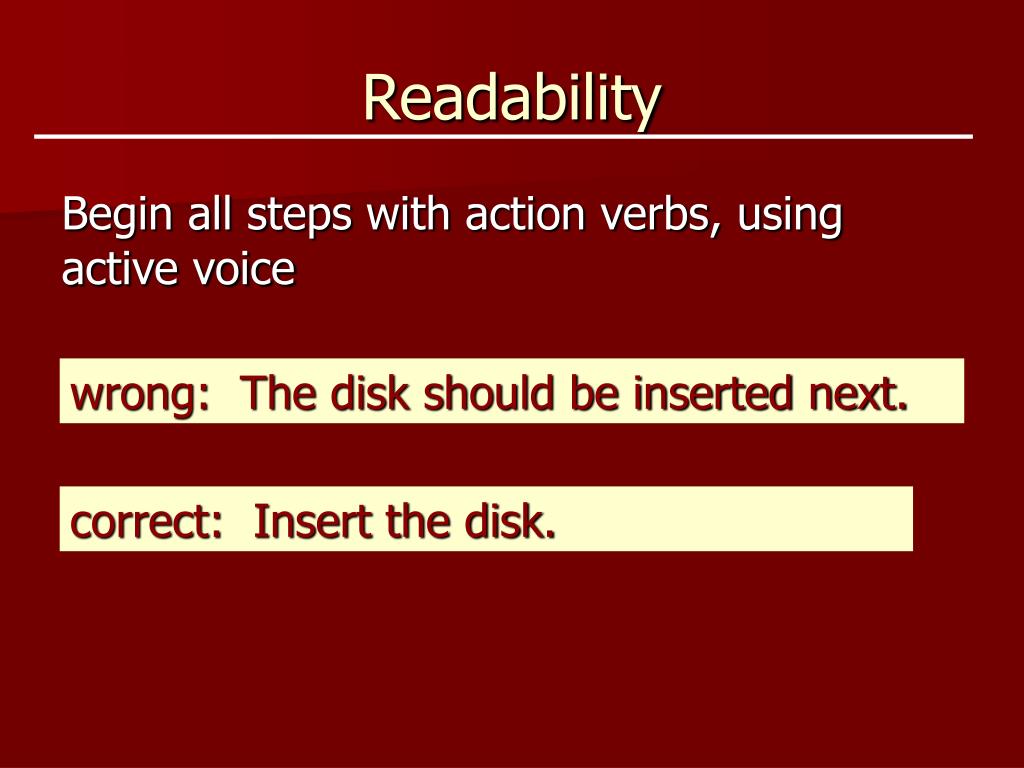 Readability

Begin all steps with action verbs, using active voice

wrong:  The disk should be inserted next.

correct:  Insert the disk.